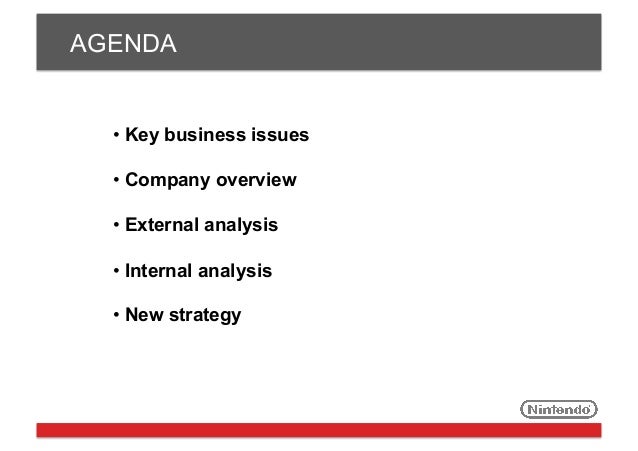 AGENDA

• Key business issues

• Company overview

• External analysis

• Internal analysis

• New strategy

Nintendo